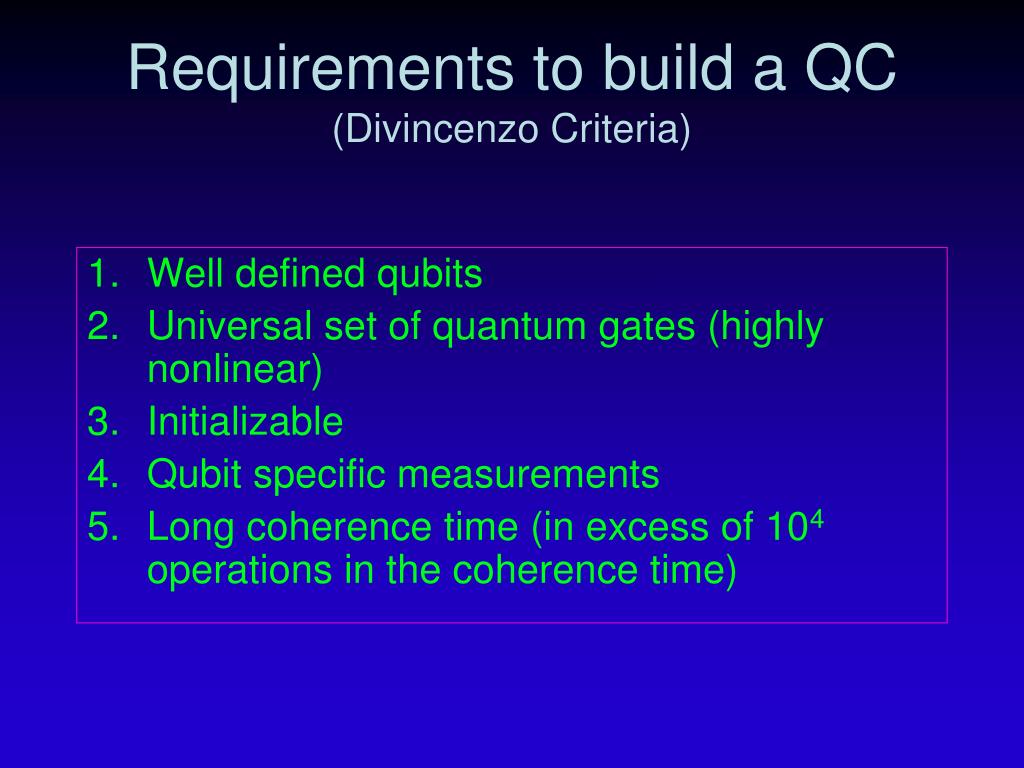 Requirements to build a QC
(Divincenzo Criteria)

1. Well defined qubits
2. Universal set of quantum gates (highly nonlinear)
3. Initializable
4. Qubit specific measurements
5. Long coherence time (in excess of $10^4$ operations in the coherence time)